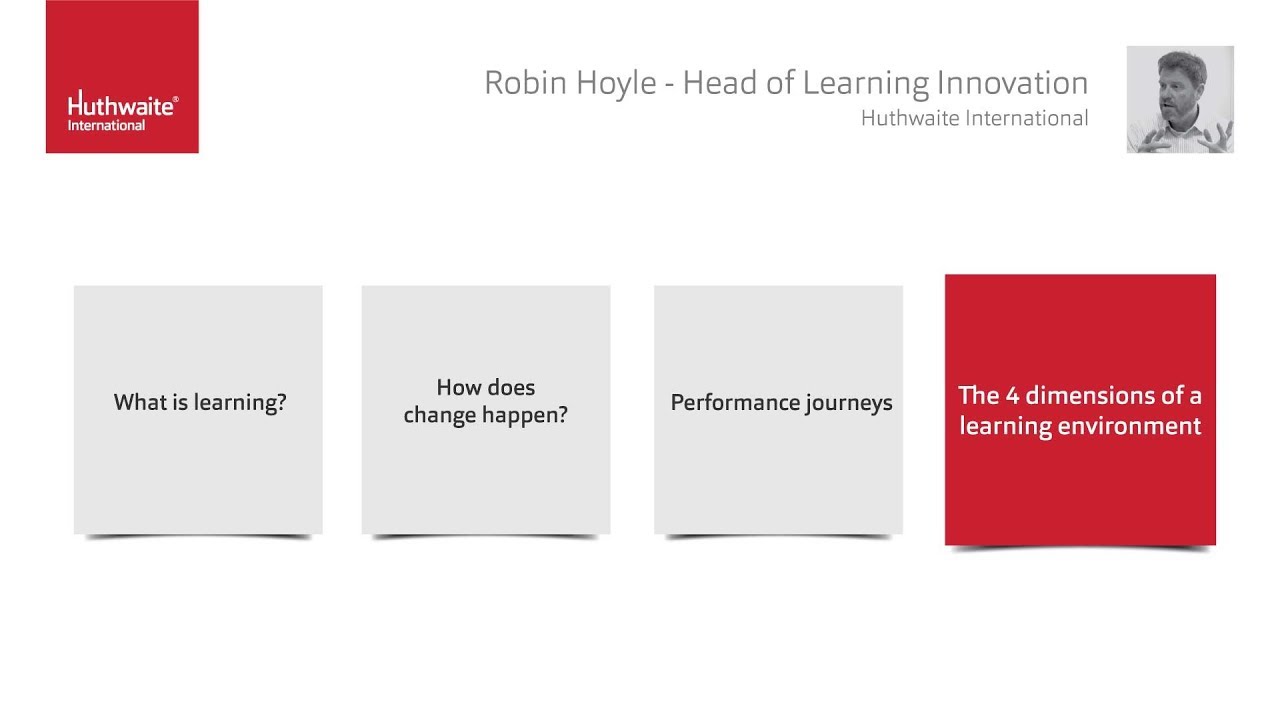 Huthwaite®
International

Robin Hoyle - Head of Learning Innovation
Huthwaite International

What is learning?

How does change happen?

Performance journeys

The 4 dimensions of a learning environment